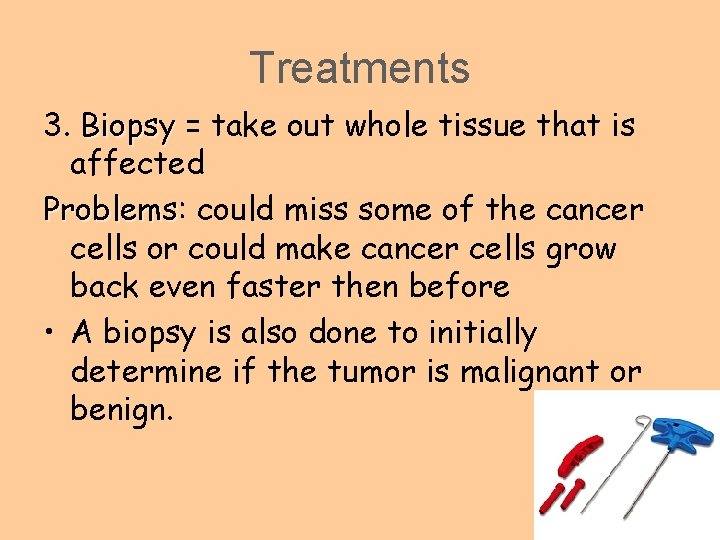 Treatments

3. Biopsy = take out whole tissue that is affected

Problems: could miss some of the cancer cells or could make cancer cells grow back even faster then before

• A biopsy is also done to initially determine if the tumor is malignant or benign.